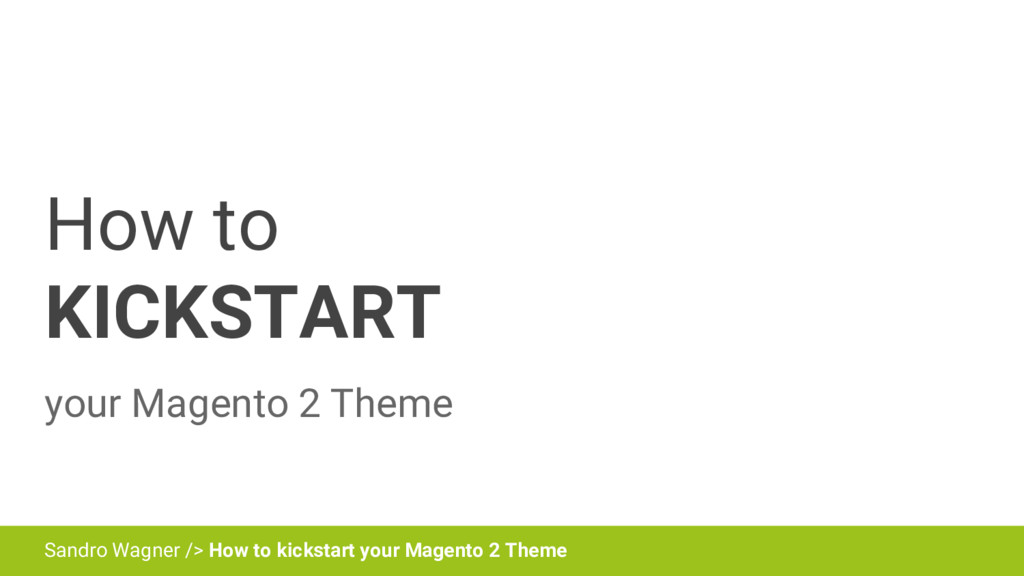 How to
KICKSTART
your Magento 2 Theme

Sandro Wagner /> How to kickstart your Magento 2 Theme